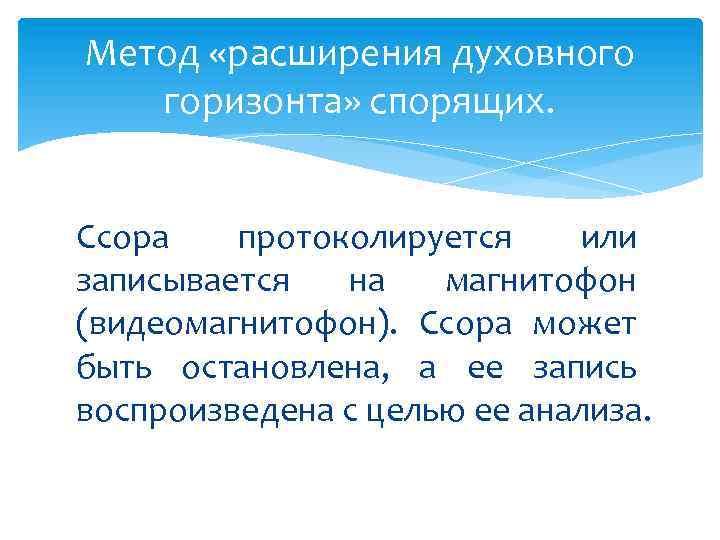 Метод «расширения духовного горизонта» спорящих.

Ссора протоколируется или записывается на магнитофон (видеомагнитофон). Ссора может быть остановлена, а ее запись воспроизведена с целью ее анализа.